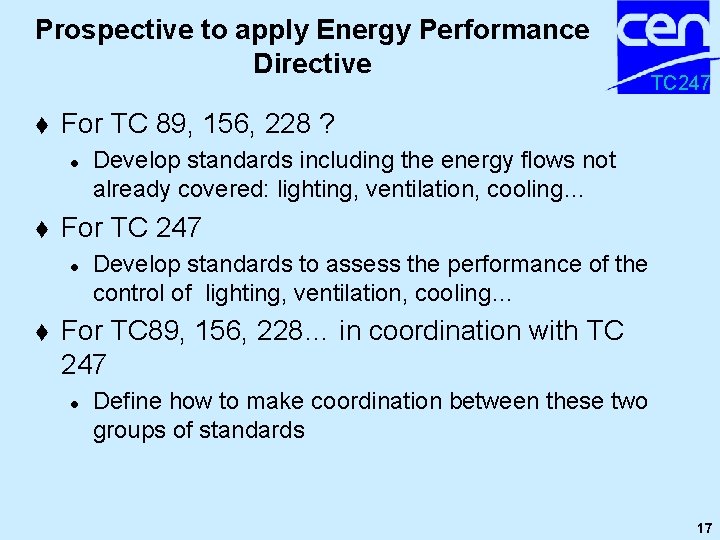 Prospective to apply Energy Performance Directive

cen
TC247

♦ For TC 89, 156, 228 ?

• Develop standards including the energy flows not already covered: lighting, ventilation, cooling...

♦ For TC 247

• Develop standards to assess the performance of the control of lighting, ventilation, cooling...

♦ For TC89, 156, 228... in coordination with TC 247

• Define how to make coordination between these two groups of standards

17